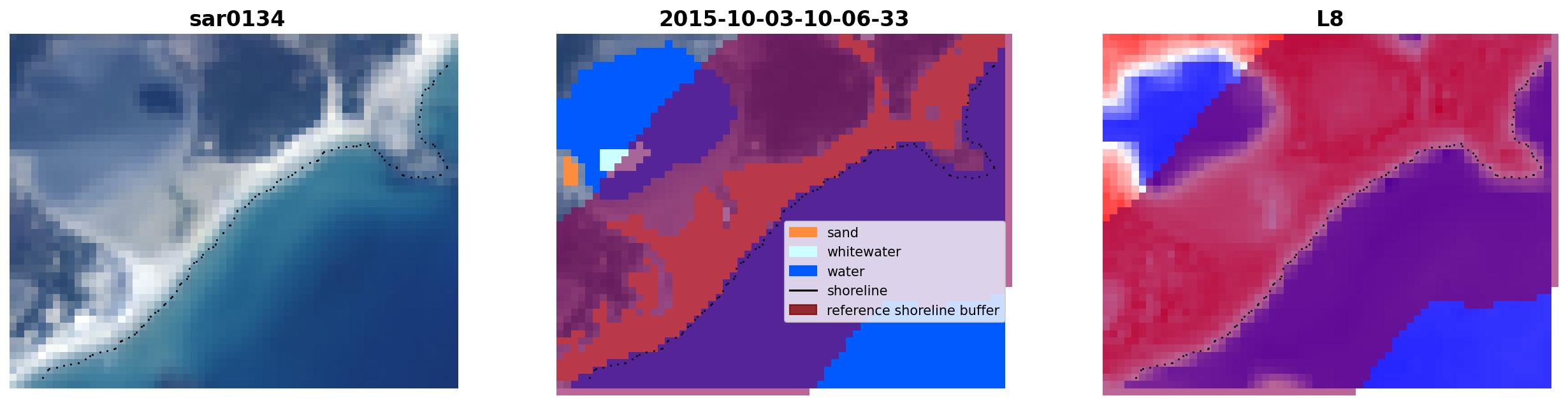 sar0134

2015-10-03-10-06-33

sand
whitewater
water
shoreline
reference shoreline buffer

L8